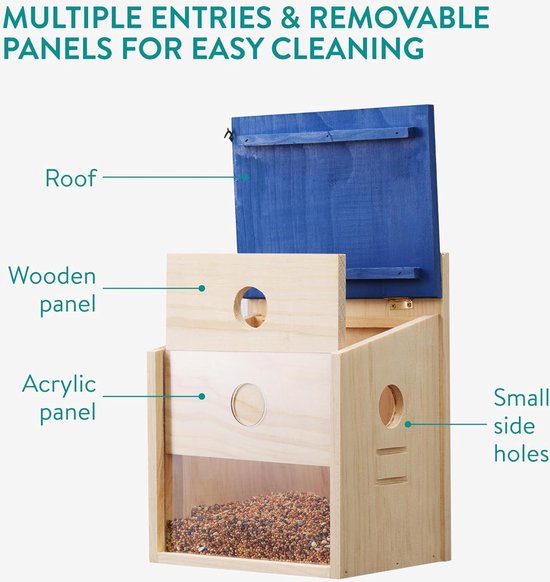 MULTIPLE ENTRIES & REMOVABLE PANELS FOR EASY CLEANING

Roof

Wooden panel

Acrylic panel

Small side holes